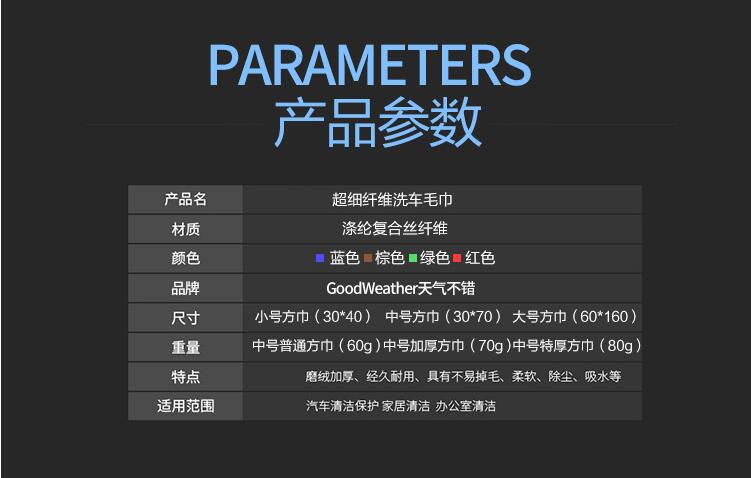 PARAMETERS
产品参数

| 产品名 | 超细纤维洗车毛巾 |
|---|---|
| 材质 | 涤纶复合丝纤维 |
| 颜色 | 蓝色 棕色 绿色 红色 |
| 品牌 | GoodWeather天气不错 |
| 尺寸 | 小号方巾（30*40） 中号方巾（30*70） 大号方巾（60*160） |
| 重量 | 中号普通方巾（60g）中号加厚方巾（70g）中号特厚方巾（80g） |
| 特点 | 磨绒加厚、经久耐用、具有不易掉毛、柔软、除尘、吸水等 |
| 适用范围 | 汽车清洁保护 家居清洁 办公室清洁 |